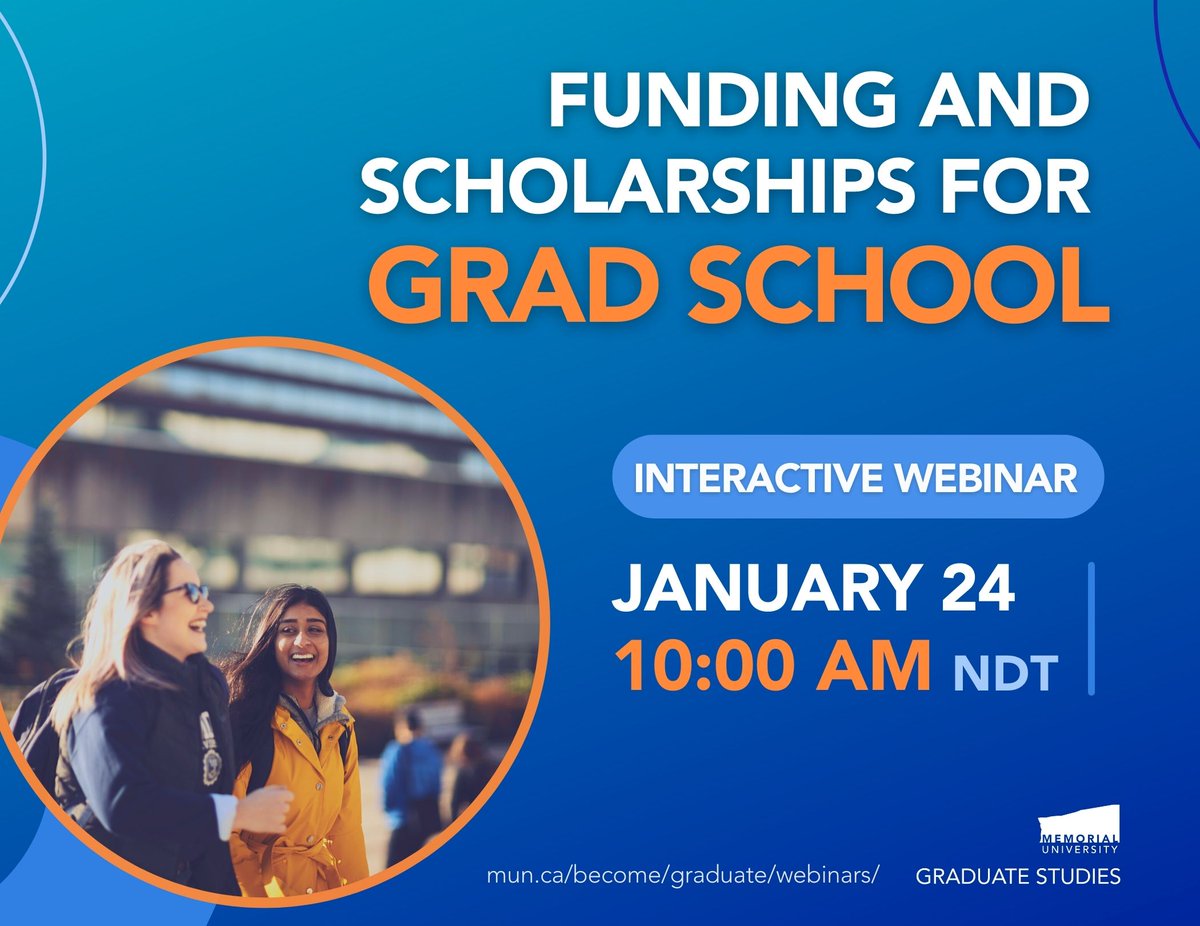 FUNDING AND SCHOLARSHIPS FOR GRAD SCHOOL

INTERACTIVE WEBINAR

JANUARY 24
10:00 AM NDT

mun.ca/become/graduate/webinars/

MEMORIAL UNIVERSITY
GRADUATE STUDIES